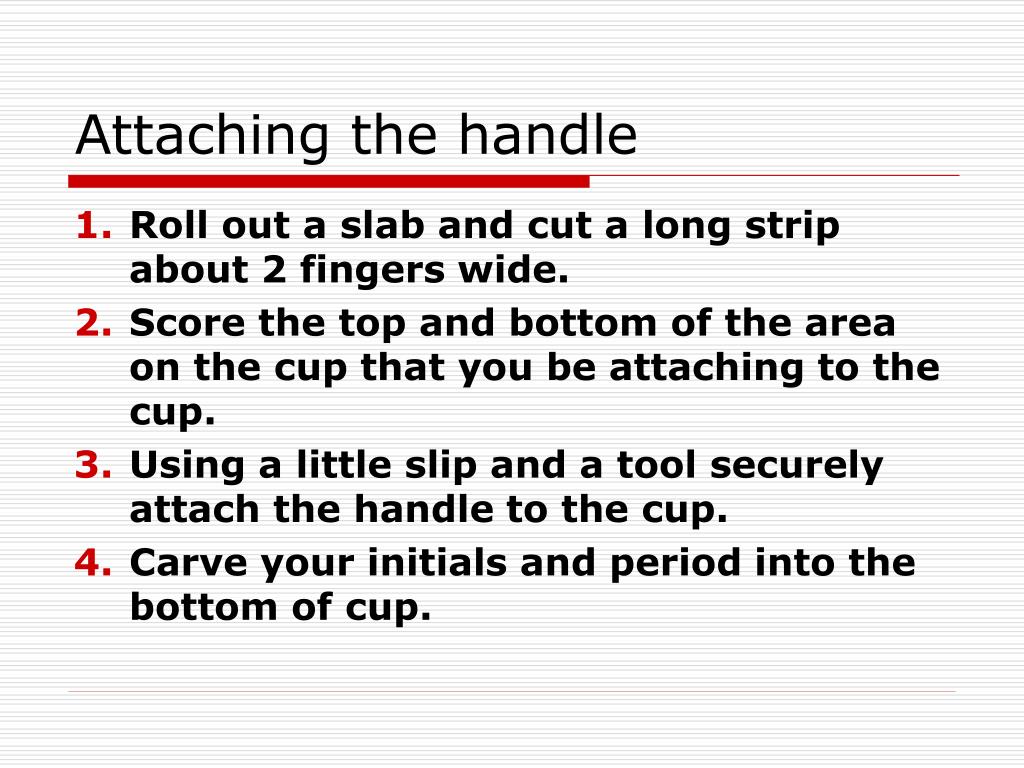 Attaching the handle

1. Roll out a slab and cut a long strip about 2 fingers wide.
2. Score the top and bottom of the area on the cup that you be attaching to the cup.
3. Using a little slip and a tool securely attach the handle to the cup.
4. Carve your initials and period into the bottom of cup.